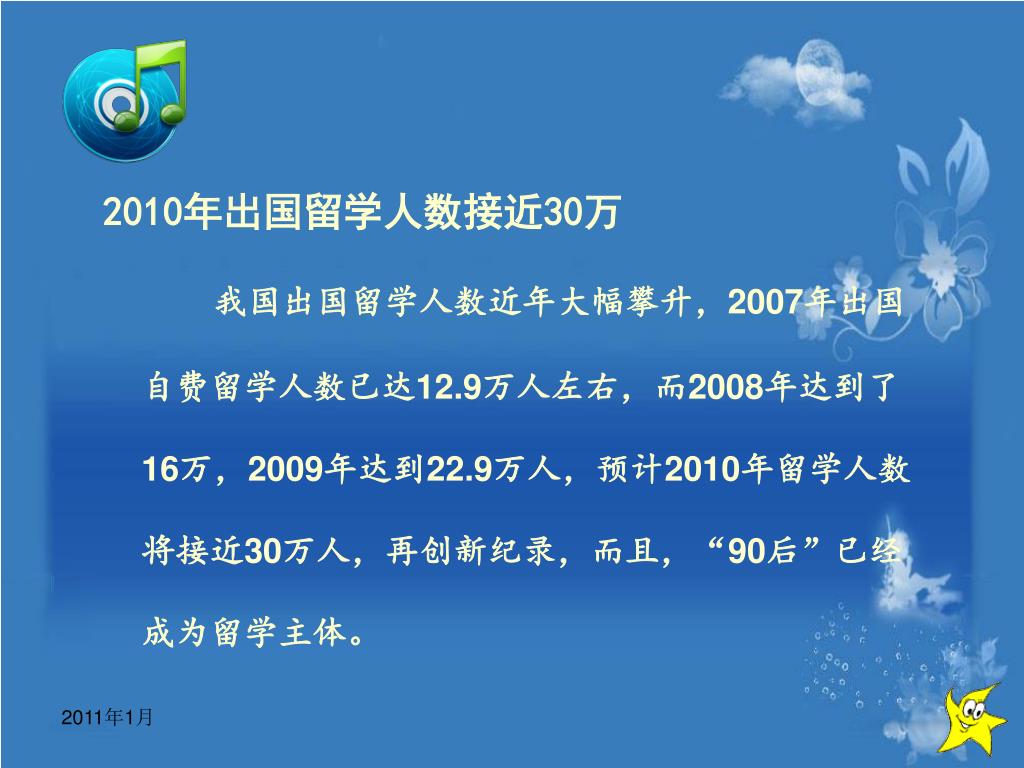 2010年出国留学人数接近30万

我国出国留学人数近年大幅攀升，2007年出国自费留学人数已达12.9万人左右，而2008年达到了16万，2009年达到22.9万人，预计2010年留学人数将接近30万人，再创新纪录，而且，“90后”已经成为留学主体。

2011年1月